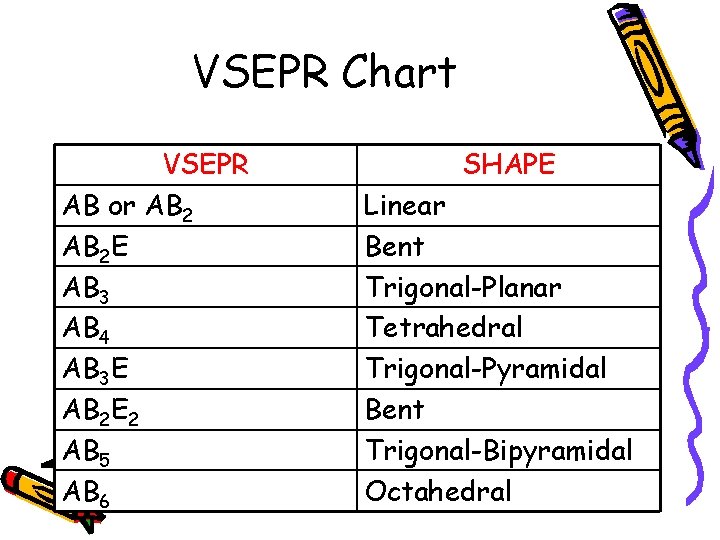 VSEPR Chart

| VSEPR | SHAPE |
|---|---|
| AB or $AB_2$ | Linear |
| $AB_2E$ | Bent |
| $AB_3$ | Trigonal-Planar |
| $AB_4$ | Tetrahedral |
| $AB_3E$ | Trigonal-Pyramidal |
| $AB_2E_2$ | Bent |
| $AB_5$ | Trigonal-Bipyramidal |
| $AB_6$ | Octahedral |